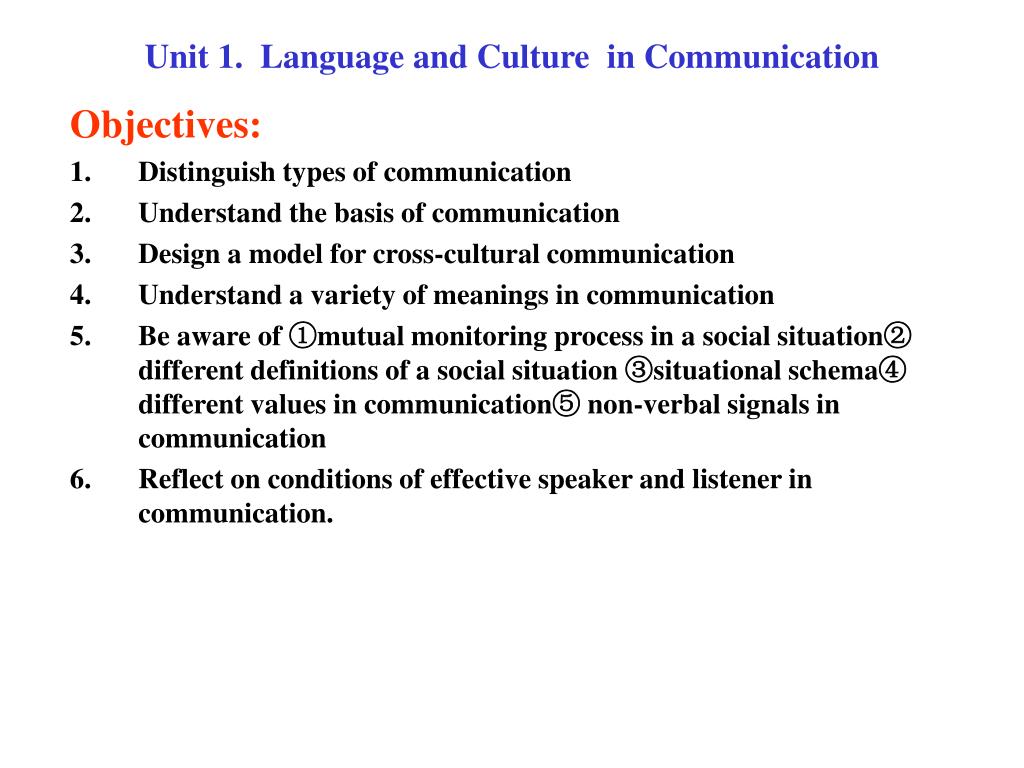 Unit 1. Language and Culture in Communication

Objectives:

1. Distinguish types of communication
2. Understand the basis of communication
3. Design a model for cross-cultural communication
4. Understand a variety of meanings in communication
5. Be aware of ①mutual monitoring process in a social situation② different definitions of a social situation ③situational schema④ different values in communication⑤ non-verbal signals in communication
6. Reflect on conditions of effective speaker and listener in communication.